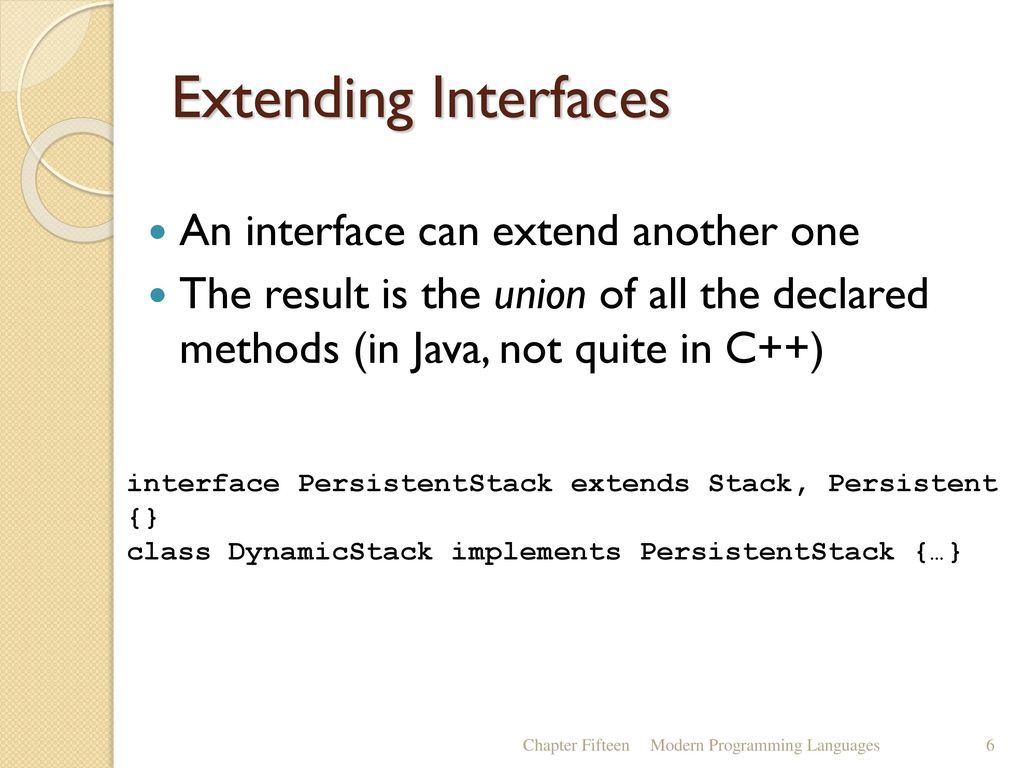 Extending Interfaces

An interface can extend another one

The result is the union of all the declared methods (in Java, not quite in C++)

interface PersistentStack extends Stack, Persistent
{}
class DynamicStack implements PersistentStack {…}

Chapter Fifteen Modern Programming Languages 6